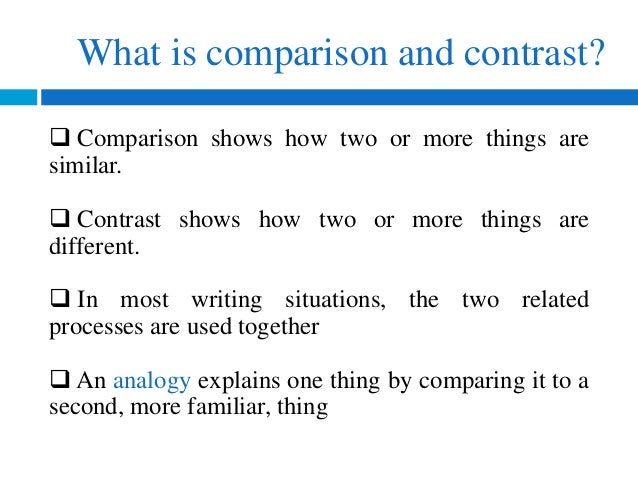 What is comparison and contrast?

❑ Comparison shows how two or more things are similar.

❑ Contrast shows how two or more things are different.

❑ In most writing situations, the two related processes are used together

❑ An analogy explains one thing by comparing it to a second, more familiar, thing